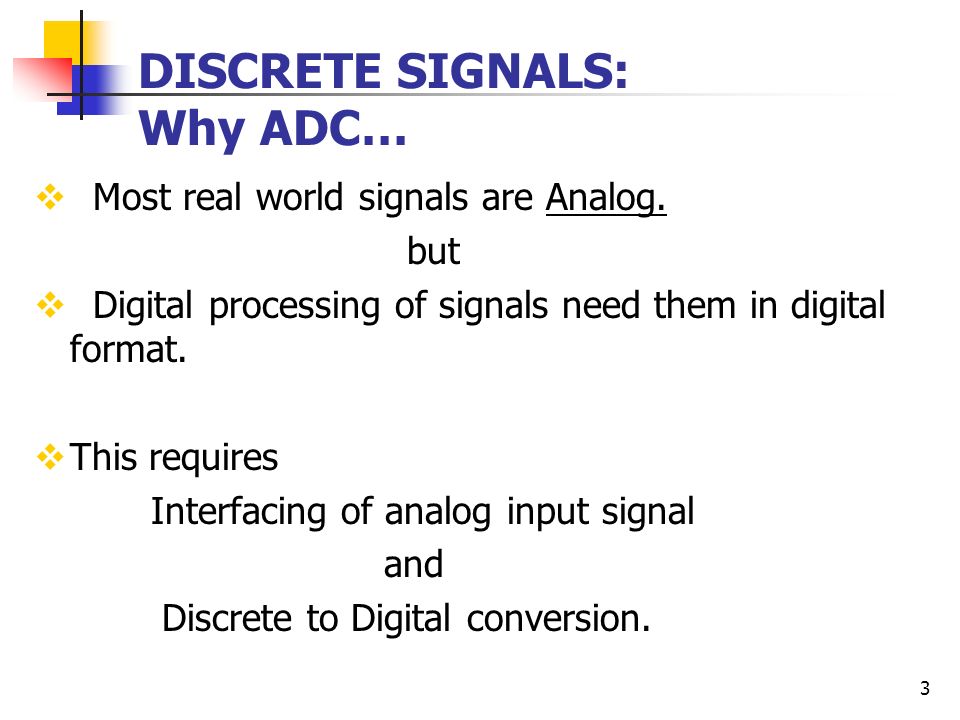 DISCRETE SIGNALS:
Why ADC…

❖ Most real world signals are Analog.

but

❖ Digital processing of signals need them in digital format.

❖ This requires

Interfacing of analog input signal

and

Discrete to Digital conversion.

3